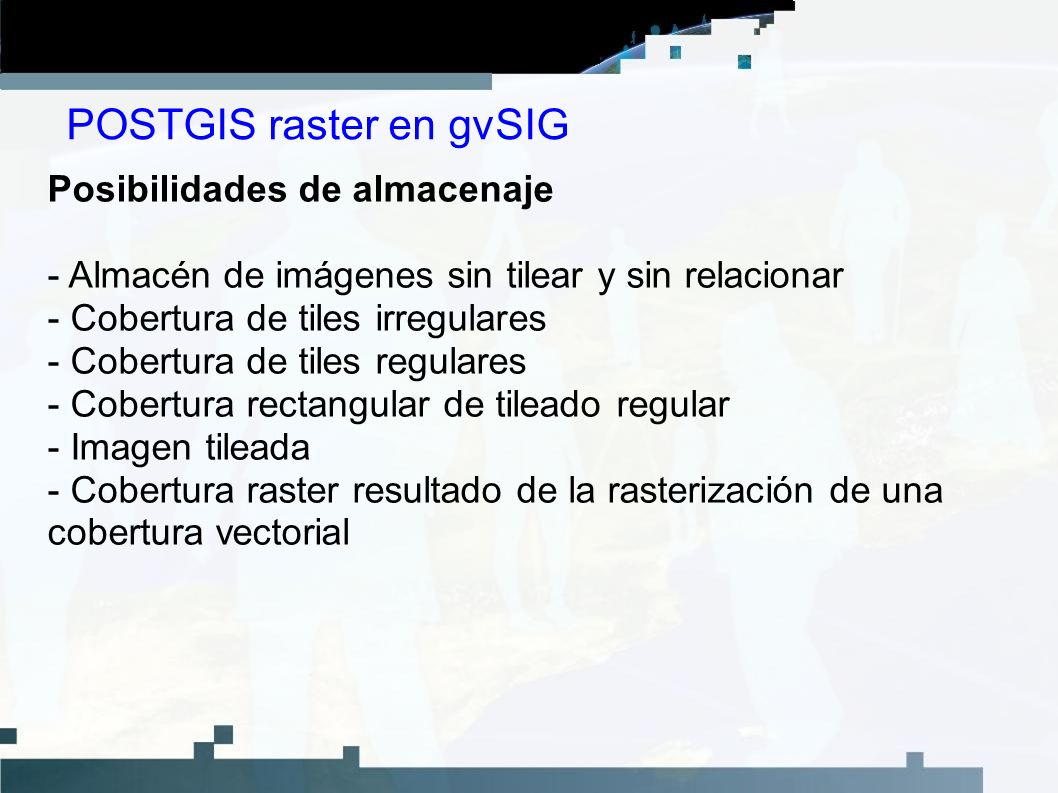 POSTGIS raster en gvSIG

Posibilidades de almacenaje

- Almacén de imágenes sin tilear y sin relacionar
- Cobertura de tiles irregulares
- Cobertura de tiles regulares
- Cobertura rectangular de tileado regular
- Imagen tileada
- Cobertura raster resultado de la rasterización de una cobertura vectorial